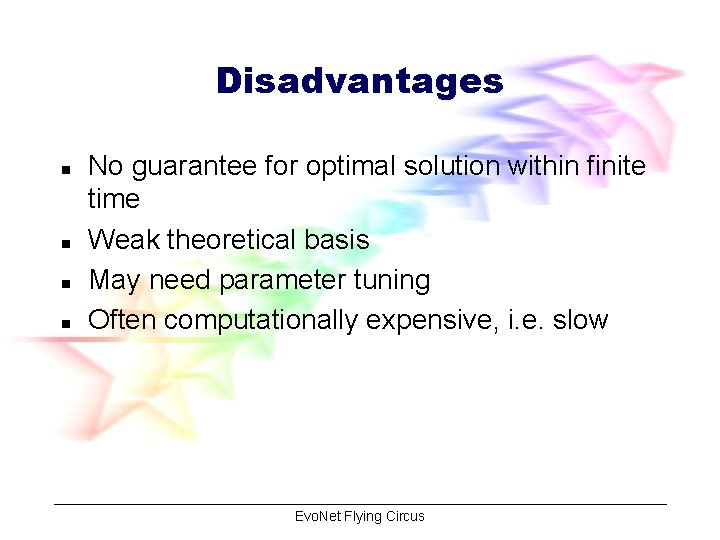 Disadvantages

- No guarantee for optimal solution within finite time
- Weak theoretical basis
- May need parameter tuning
- Often computationally expensive, i.e. slow

EvoNet Flying Circus